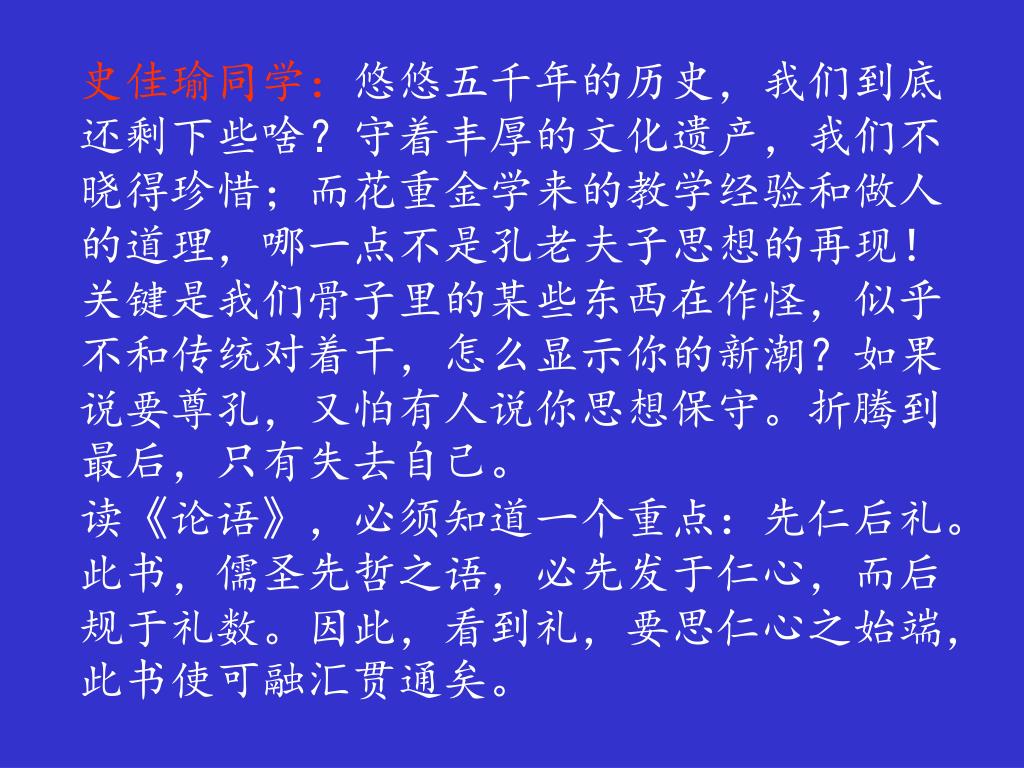 史佳瑜同学：悠悠五千年的历史，我们到底还剩下些啥？守着丰厚的文化遗产，我们不晓得珍惜；而花重金学来的教学经验和做人的道理，哪一点不是孔老夫子思想的再现！关键是我们骨子里的某些东西在作怪，似乎不和传统对着干，怎么显示你的新潮？如果说要尊孔，又怕有人说你思想保守。折腾到最后，只有失去自己。
读《论语》，必须知道一个重点：先仁后礼。此书，儒圣先哲之语，必先发于仁心，而后规于礼数。因此，看到礼，要思仁心之始端，此书使可融汇贯通矣。